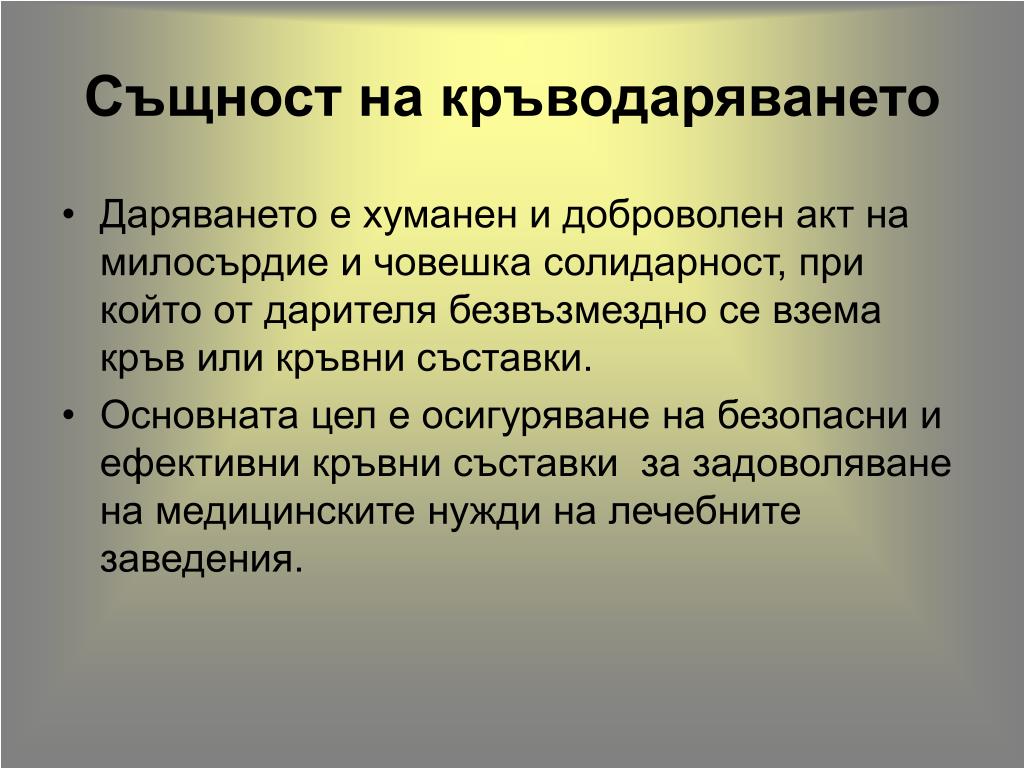 Същност на кръводаряването

• Даряването е хуманен и доброволен акт на милосърдие и човешка солидарност, при който от дарителя безвъзмездно се взема кръв или кръвни съставки.
• Основната цел е осигуряване на безопасни и ефективни кръвни съставки за задоволяване на медицинските нужди на лечебните заведения.